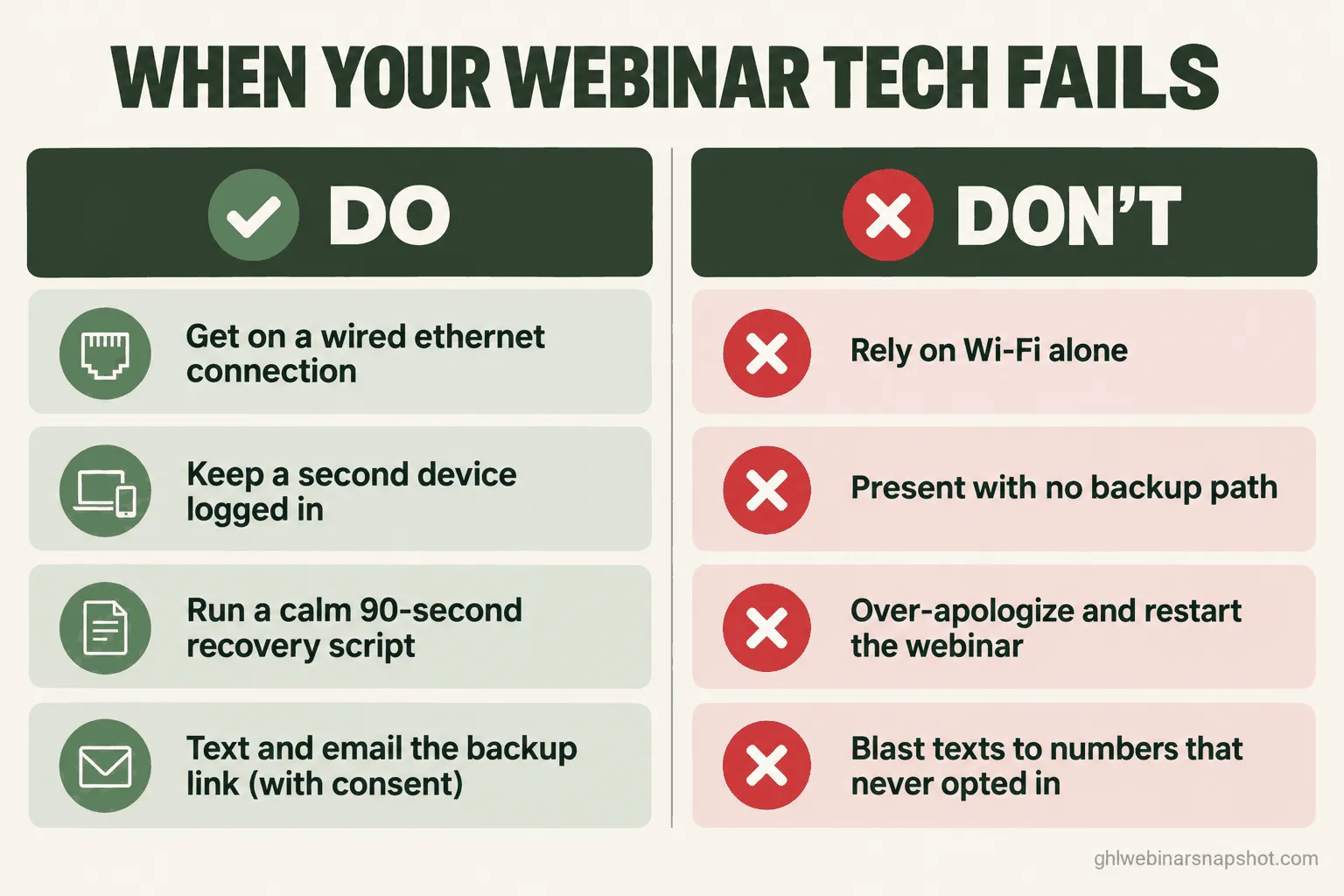 WHEN YOUR WEBINAR TECH FAILS

DO

Get on a wired ethernet connection

Keep a second device logged in

Run a calm 90-second recovery script

Text and email the backup link (with consent)

DON'T

Rely on Wi-Fi alone

Present with no backup path

Over-apologize and restart the webinar

Blast texts to numbers that never opted in

ghlwebinarsnapshot.com